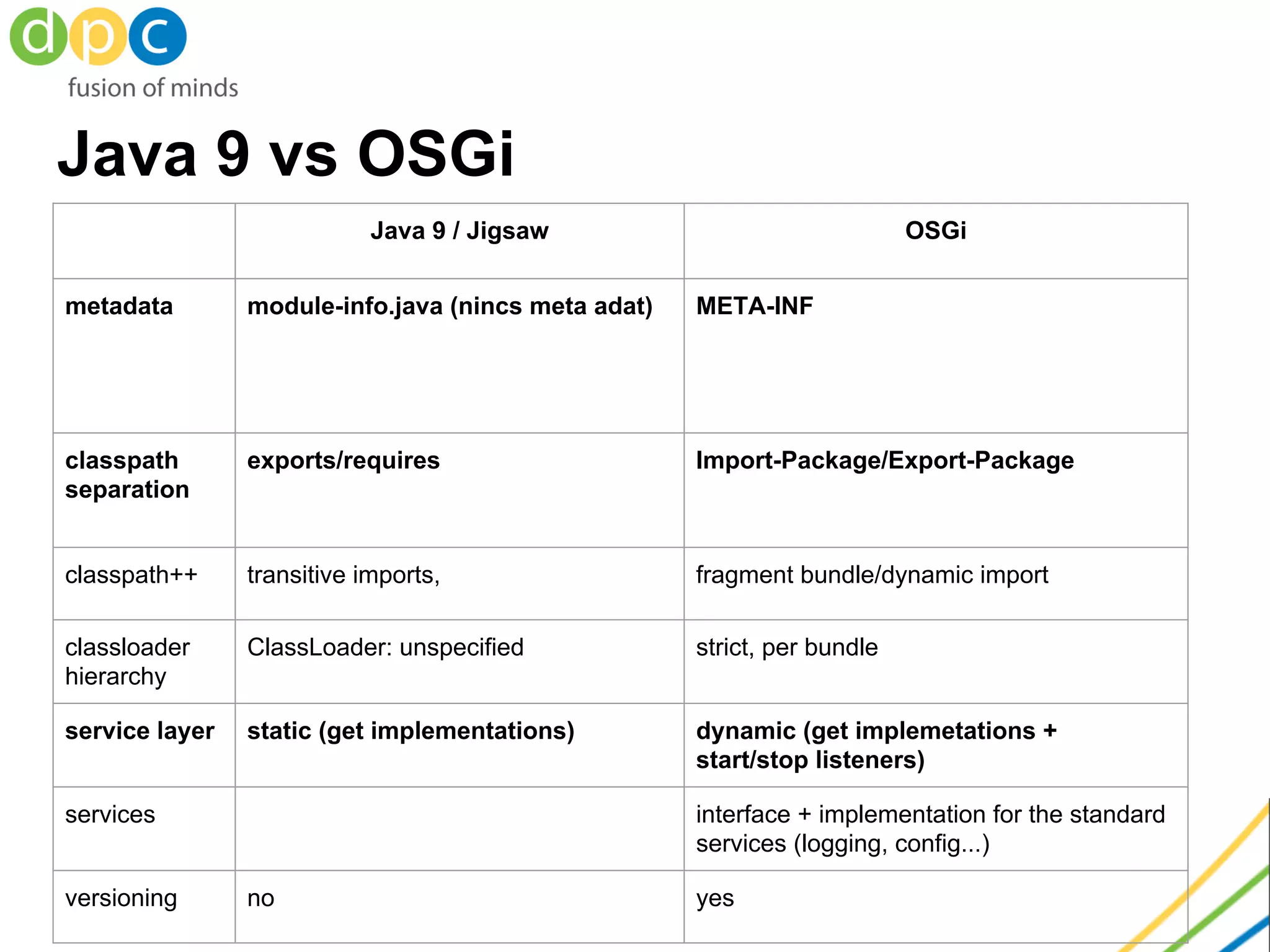 dpc
fusion of minds

Java 9 vs OSGi

| | Java 9 / Jigsaw | OSGi |
|---|---|---|
| metadata | module-info.java (nincs meta adat) | META-INF |
| classpath separation | exports/requires | Import-Package/Export-Package |
| classpath++ | transitive imports, | fragment bundle/dynamic import |
| classloader hierarchy | ClassLoader: unspecified | strict, per bundle |
| service layer | static (get implementations) | dynamic (get implemetations + start/stop listeners) |
| services | | interface + implementation for the standard services (logging, config...) |
| versioning | no | yes |